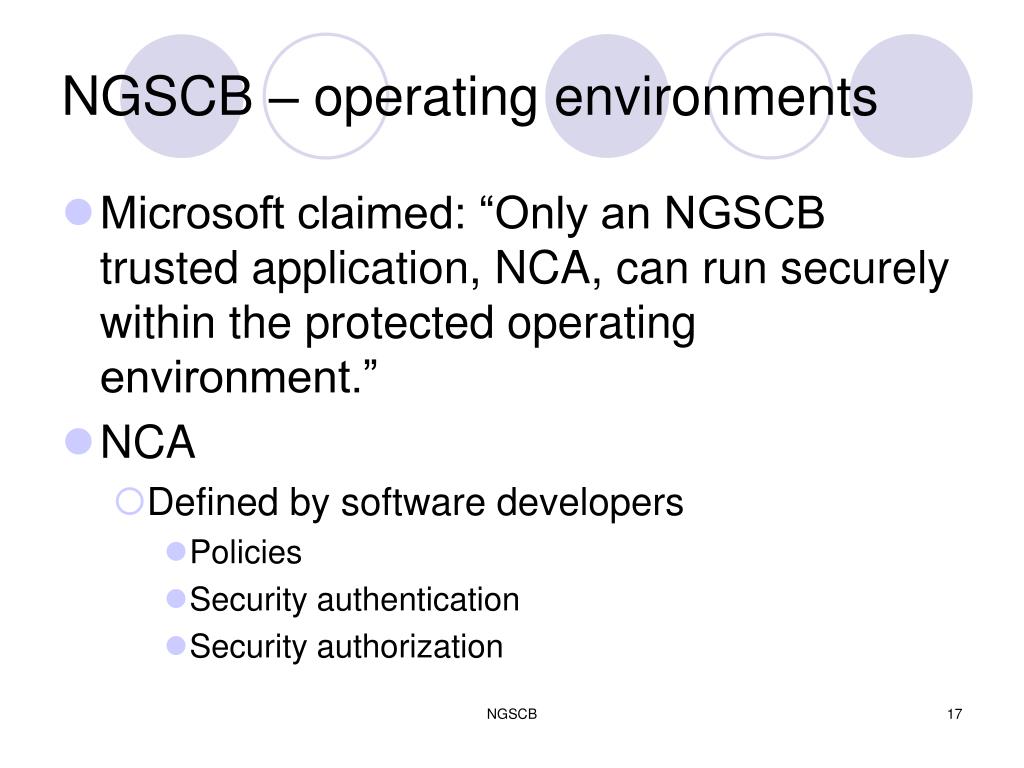 NGSCB – operating environments

- Microsoft claimed: “Only an NGSCB trusted application, NCA, can run securely within the protected operating environment.”
- NCA
  - Defined by software developers
    - Policies
    - Security authentication
    - Security authorization

NGSCB

17